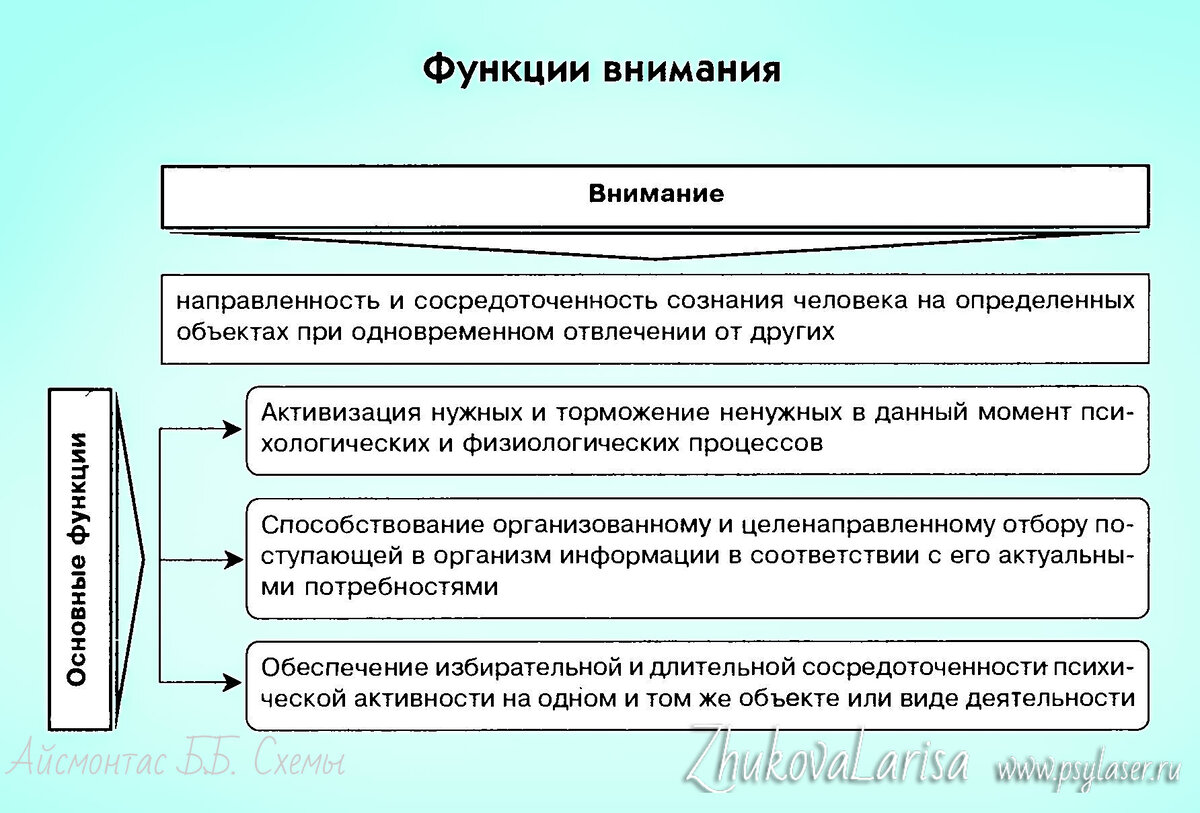 Функции внимания

Внимание

направленность и сосредоточенность сознания человека на определенных объектах при одновременном отвлечении от других

Основные функции

Активизация нужных и торможение ненужных в данный момент психологических и физиологических процессов

Способствование организованному и целенаправленному отбору поступающей в организм информации в соответствии с его актуальными потребностями

Обеспечение избирательной и длительной сосредоточенности психической активности на одном и том же объекте или виде деятельности

Айсмонтас Б.Б. Схемы

ZhukovaLarisa www.psylaser.ru